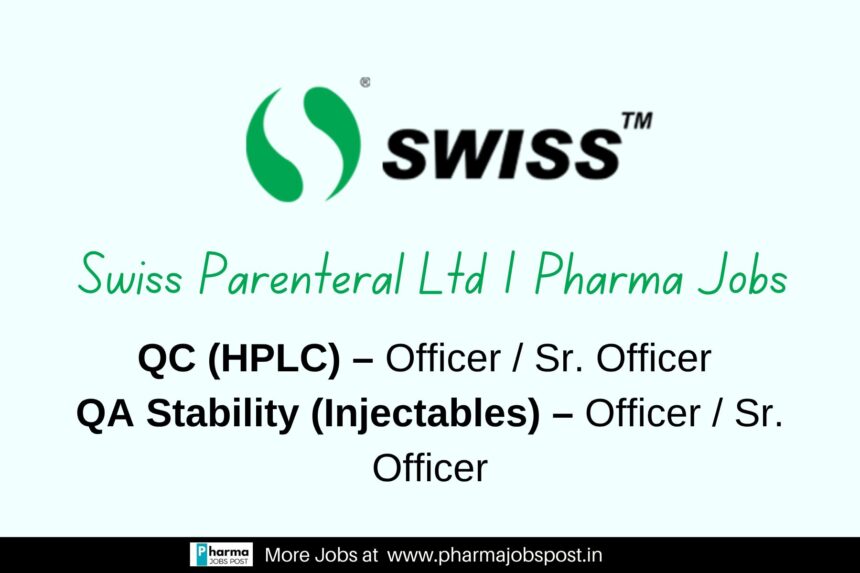 ®
SWISS™

Swiss Parenteral Ltd | Pharma Jobs

QC (HPLC) – Officer / Sr. Officer
QA Stability (Injectables) – Officer / Sr. Officer

Pharma JOBS POST More Jobs at www.pharmajobspost.in